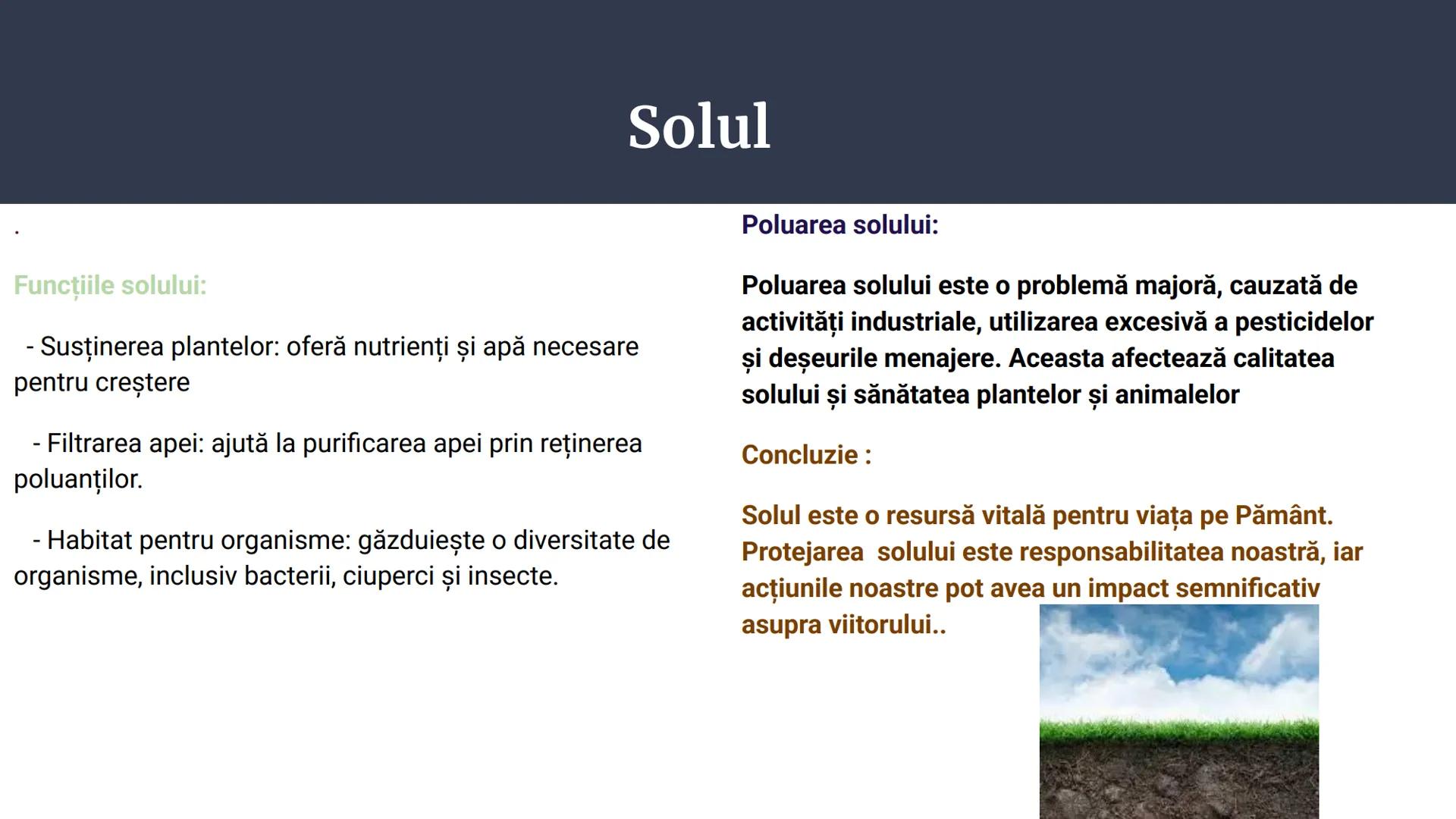 Solul

.

Funcțiile solului:

- Susținerea plantelor: oferă nutrienți și apă necesare pentru creștere

- Filtrarea apei: ajută la purificarea apei prin reținerea poluanților.

- Habitat pentru organisme: găzduiește o diversitate de organisme, inclusiv bacterii, ciuperci și insecte.

Poluarea solului:

Poluarea solului este o problemă majoră, cauzată de activități industriale, utilizarea excesivă a pesticidelor și deșeurile menajere. Aceasta afectează calitatea solului și sănătatea plantelor și animalelor

Concluzie :

Solul este o resursă vitală pentru viața pe Pământ. Protejarea  solului este responsabilitatea noastră, iar acțiunile noastre pot avea un impact semnificativ asupra viitorului..